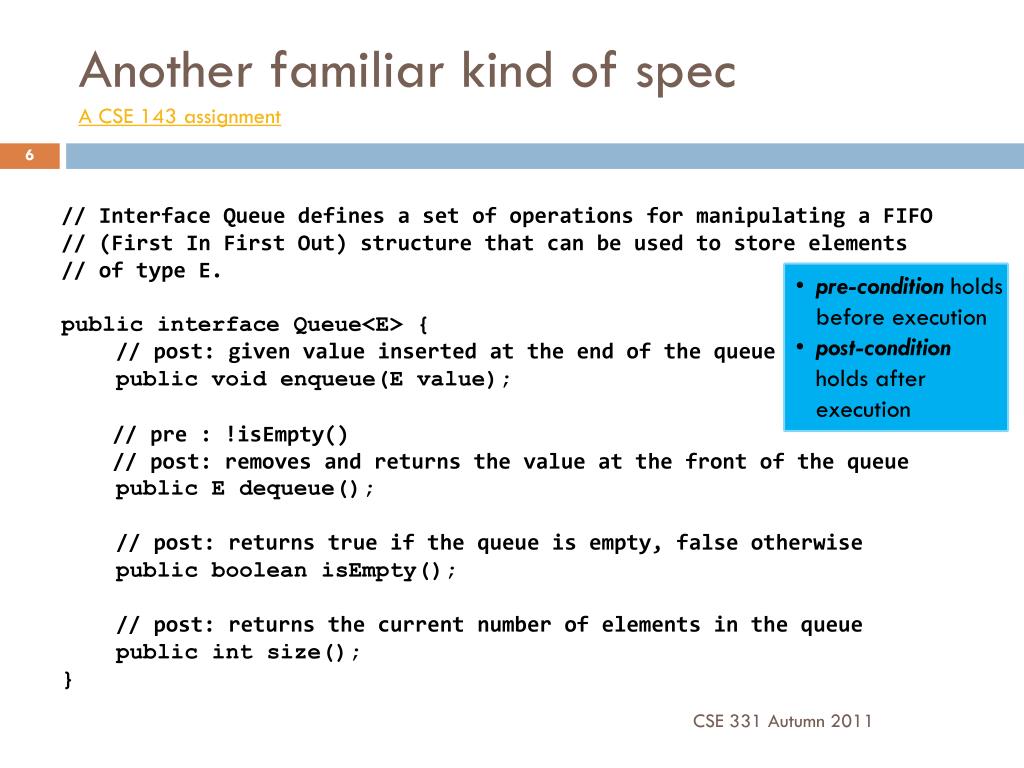 Another familiar kind of spec

A CSE 143 assignment

6

// Interface Queue defines a set of operations for manipulating a FIFO
// (First In First Out) structure that can be used to store elements
// of type E.

public interface Queue<E> {
    // post: given value inserted at the end of the queue
    public void enqueue(E value);

    // pre : !isEmpty()
    // post: removes and returns the value at the front of the queue
    public E dequeue();

    // post: returns true if the queue is empty, false otherwise
    public boolean isEmpty();

    // post: returns the current number of elements in the queue
    public int size();
}

• pre-condition holds before execution
• post-condition holds after execution

CSE 331 Autumn 2011